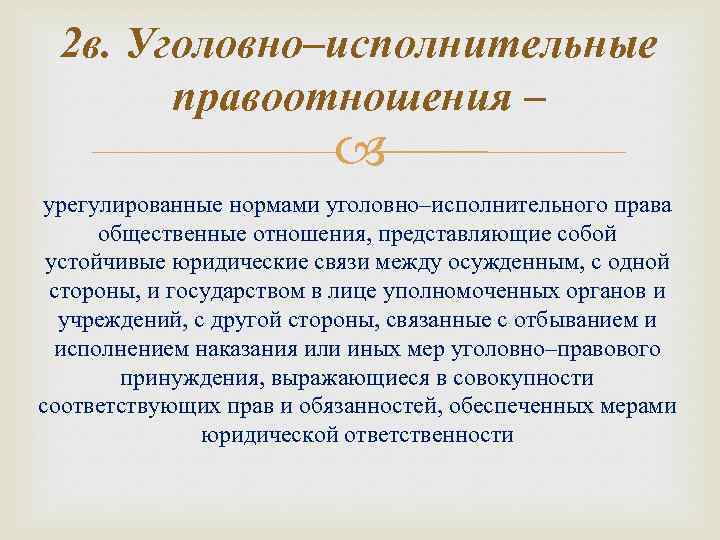 2в. Уголовно–исполнительные правоотношения –

урегулированные нормами уголовно–исполнительного права общественные отношения, представляющие собой устойчивые юридические связи между осужденным, с одной стороны, и государством в лице уполномоченных органов и учреждений, с другой стороны, связанные с отбыванием и исполнением наказания или иных мер уголовно–правового принуждения, выражающиеся в совокупности соответствующих прав и обязанностей, обеспеченных мерами юридической ответственности